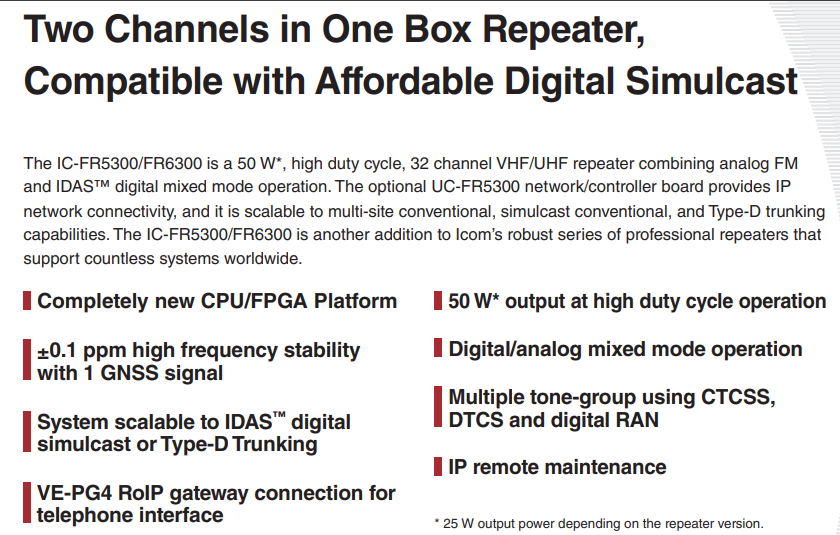 Two Channels in One Box Repeater, Compatible with Affordable Digital Simulcast

The IC-FR5300/FR6300 is a 50 W*, high duty cycle, 32 channel VHF/UHF repeater combining analog FM and IDAS™ digital mixed mode operation. The optional UC-FR5300 network/controller board provides IP network connectivity, and it is scalable to multi-site conventional, simulcast conventional, and Type-D trunking capabilities. The IC-FR5300/FR6300 is another addition to Icom's robust series of professional repeaters that support countless systems worldwide.

Completely new CPU/FPGA Platform

±0.1 ppm high frequency stability with 1 GNSS signal

System scalable to IDAS™ digital simulcast or Type-D Trunking

VE-PG4 RoIP gateway connection for telephone interface

50 W* output at high duty cycle operation

Digital/analog mixed mode operation

Multiple tone-group using CTCSS, DTCS and digital RAN

IP remote maintenance

* 25 W output power depending on the repeater version.